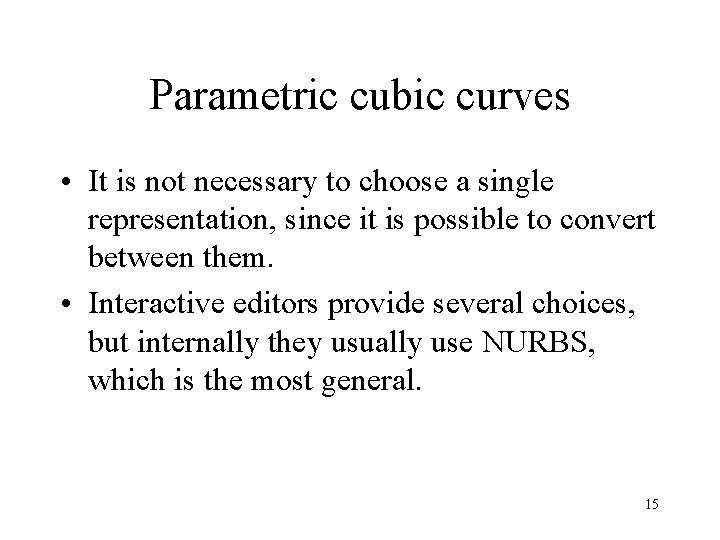 Parametric cubic curves

• It is not necessary to choose a single representation, since it is possible to convert between them.

• Interactive editors provide several choices, but internally they usually use NURBS, which is the most general.

15